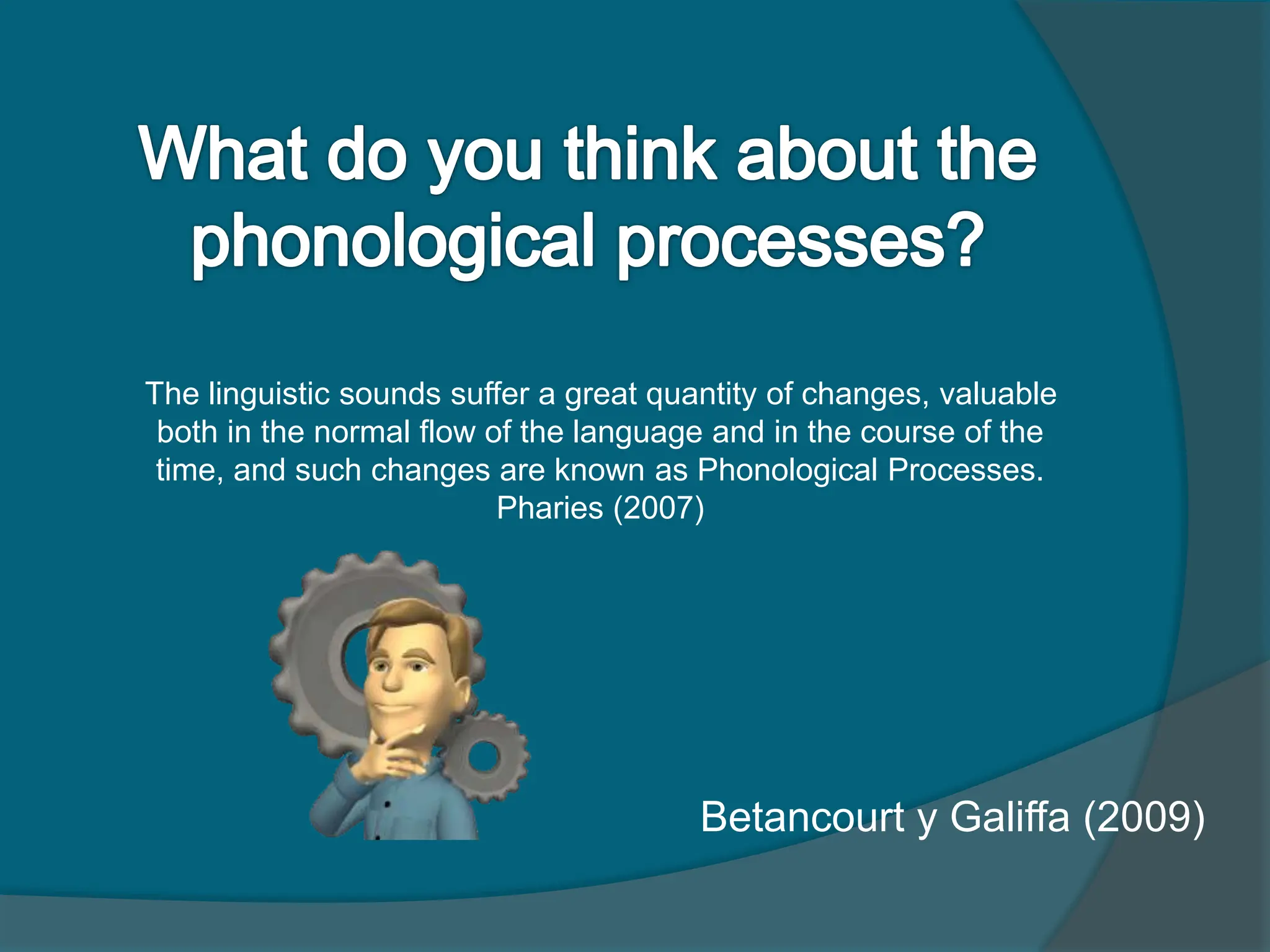 What do you think about the phonological processes?

The linguistic sounds suffer a great quantity of changes, valuable both in the normal flow of the language and in the course of the time, and such changes are known as Phonological Processes.
Pharies (2007)

Betancourt y Galiffa (2009)